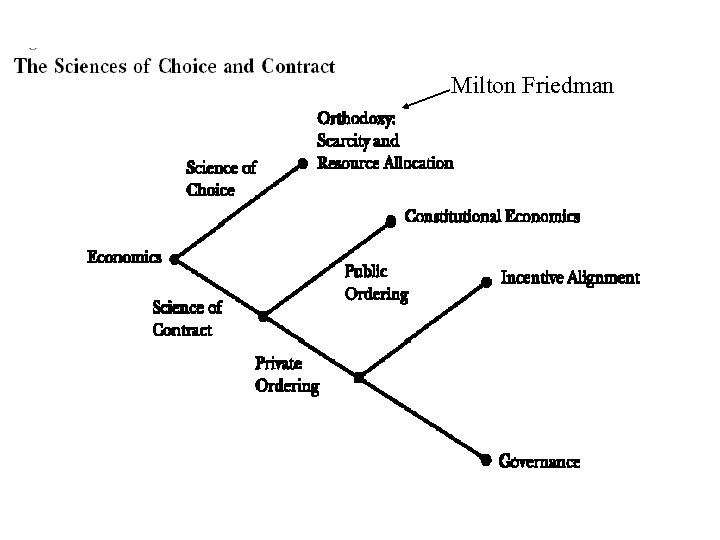 The Sciences of Choice and Contract

Milton Friedman

Orthodoxy: Scarcity and Resource Allocation

Science of Choice

Constitutional Economics

Economics

Public Ordering

Incentive Alignment

Science of Contract

Private Ordering

Governance